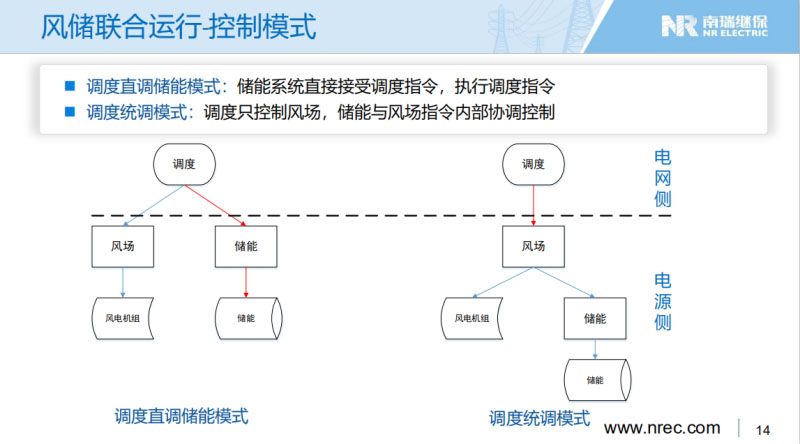 风储联合运行-控制模式

NR 南瑞继保 NR ELECTRIC

■ 调度直调储能模式：储能系统直接接受调度指令，执行调度指令
■ 调度统调模式：调度只控制风场，储能与风场指令内部协调控制

调度

风场

储能

风电机组

储能

调度直调储能模式

调度

风场

风电机组

储能

储能

调度统调模式

电网侧

电源侧

www.nrec.com

14